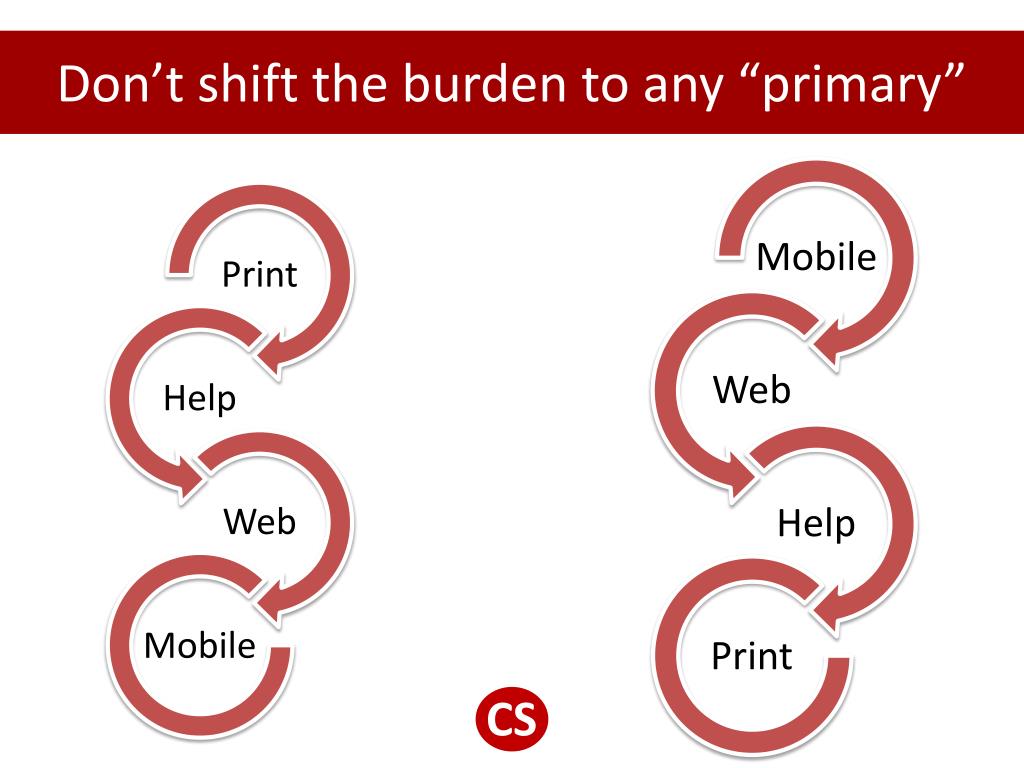 Don’t shift the burden to any “primary”

Print

Help

Web

Mobile

Mobile

Web

Help

Print

CS